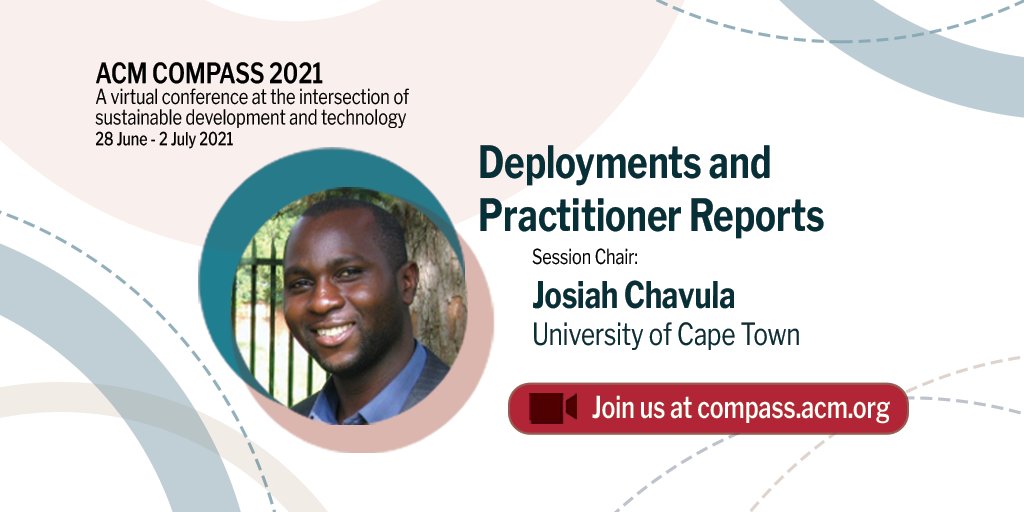 ACM COMPASS 2021
A virtual conference at the intersection of sustainable development and technology
28 June - 2 July 2021

Deployments and Practitioner Reports

Session Chair:
Josiah Chavula
University of Cape Town

Join us at compass.acm.org